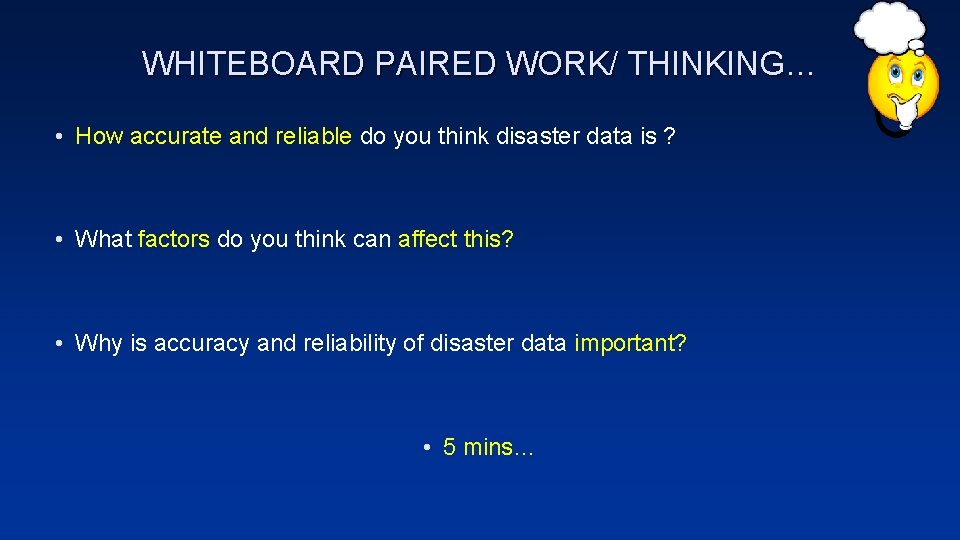 WHITEBOARD PAIRED WORK/ THINKING…

• How accurate and reliable do you think disaster data is ?

• What factors do you think can affect this?

• Why is accuracy and reliability of disaster data important?

• 5 mins…